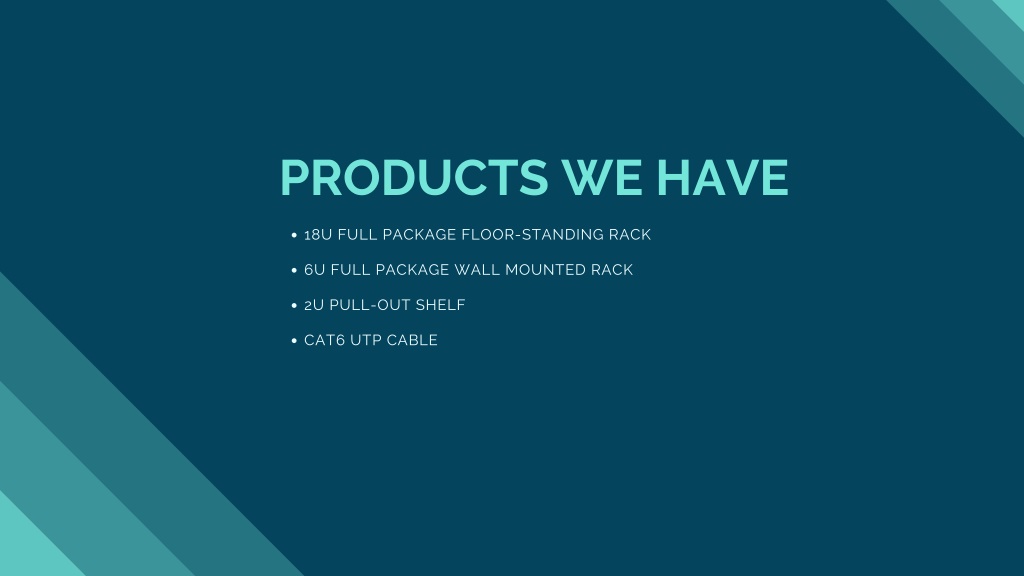 PRODUCTS WE HAVE

• 18U FULL PACKAGE FLOOR-STANDING RACK
• 6U FULL PACKAGE WALL MOUNTED RACK
• 2U PULL-OUT SHELF
• CAT6 UTP CABLE